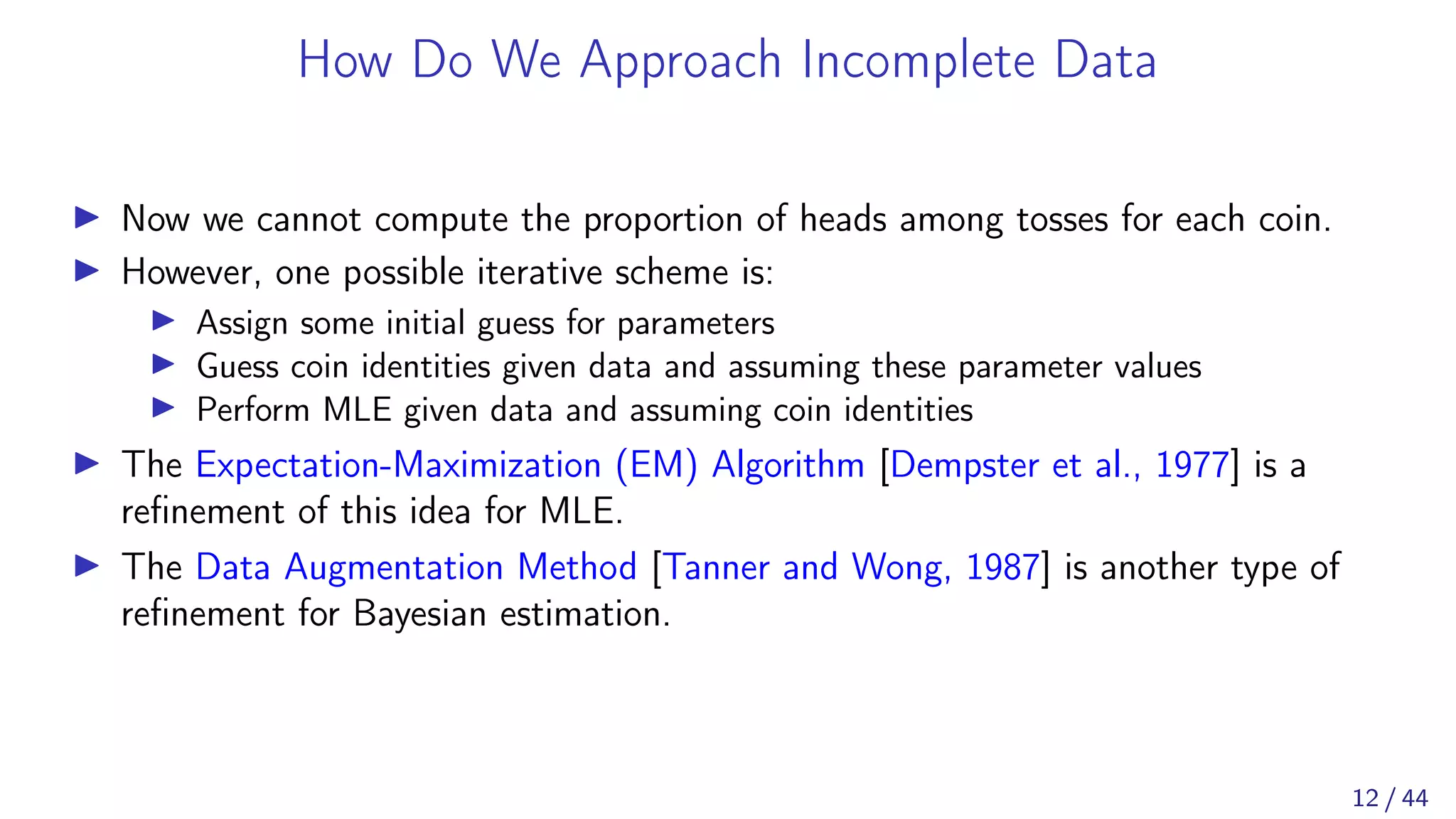 How Do We Approach Incomplete Data

▶ Now we cannot compute the proportion of heads among tosses for each coin.

▶ However, one possible iterative scheme is:

▶ Assign some initial guess for parameters

▶ Guess coin identities given data and assuming these parameter values

▶ Perform MLE given data and assuming coin identities

▶ The Expectation-Maximization (EM) Algorithm [Dempster et al., 1977] is a refinement of this idea for MLE.

▶ The Data Augmentation Method [Tanner and Wong, 1987] is another type of refinement for Bayesian estimation.

12 / 44